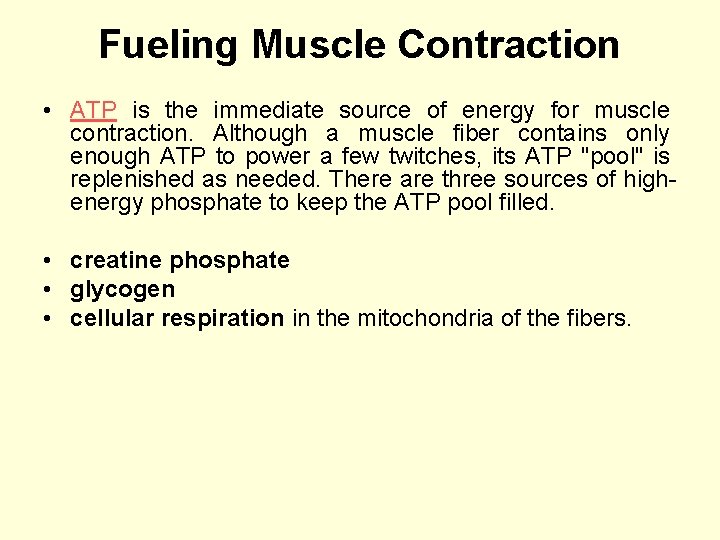 Fueling Muscle Contraction

• ATP is the immediate source of energy for muscle contraction. Although a muscle fiber contains only enough ATP to power a few twitches, its ATP "pool" is replenished as needed. There are three sources of high-energy phosphate to keep the ATP pool filled.

• creatine phosphate
• glycogen
• cellular respiration in the mitochondria of the fibers.